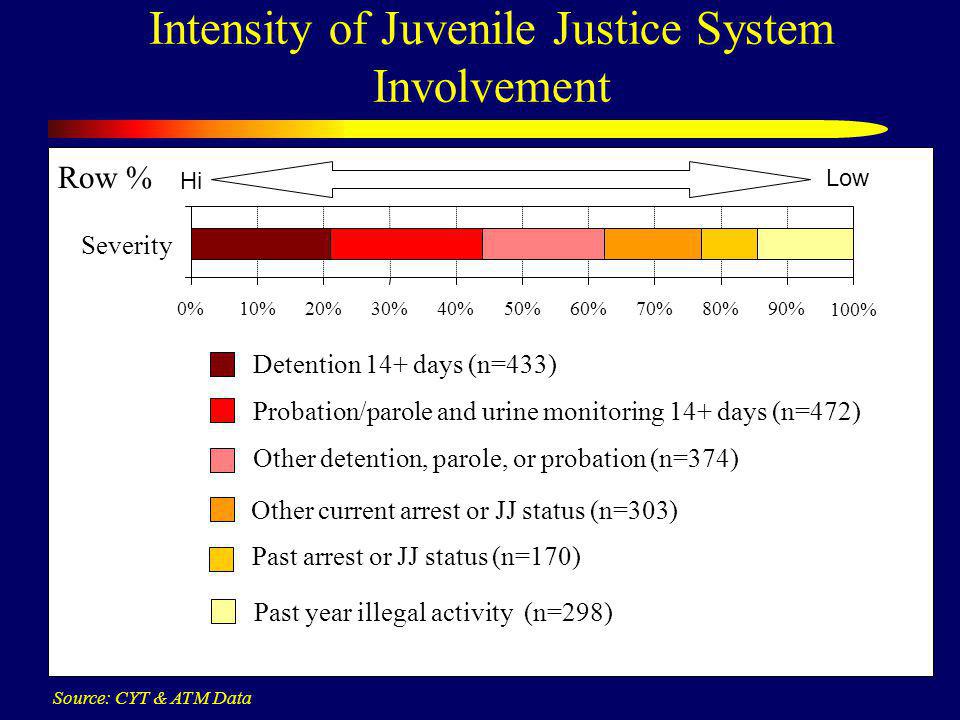 Intensity of Juvenile Justice System Involvement

Row %

Hi

Low

Severity

0% 10% 20% 30% 40% 50% 60% 70% 80% 90% 100%

Detention 14+ days (n=433)

Probation/parole and urine monitoring 14+ days (n=472)

Other detention, parole, or probation (n=374)

Other current arrest or JJ status (n=303)

Past arrest or JJ status (n=170)

Past year illegal activity (n=298)

Source: CYT & ATM Data